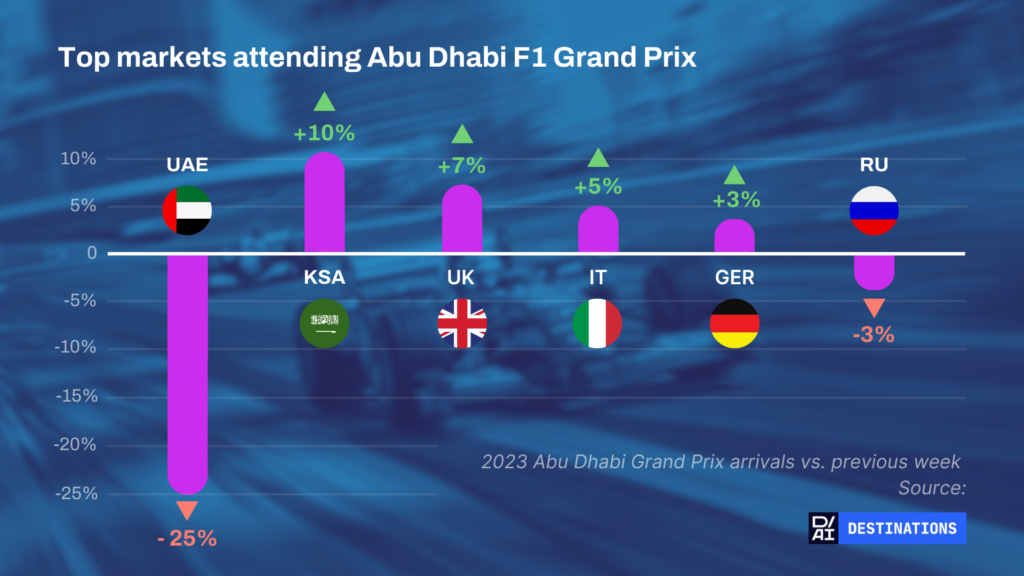 Top markets attending Abu Dhabi F1 Grand Prix

10%
5%
0
-5%
-10%
-15%
-20%
-25%

UAE
- 25%

+10%
KSA

+7%
UK

+5%
IT

+3%
GER

RU
-3%

2023 Abu Dhabi Grand Prix arrivals vs. previous week
Source:

D/AI DESTINATIONS